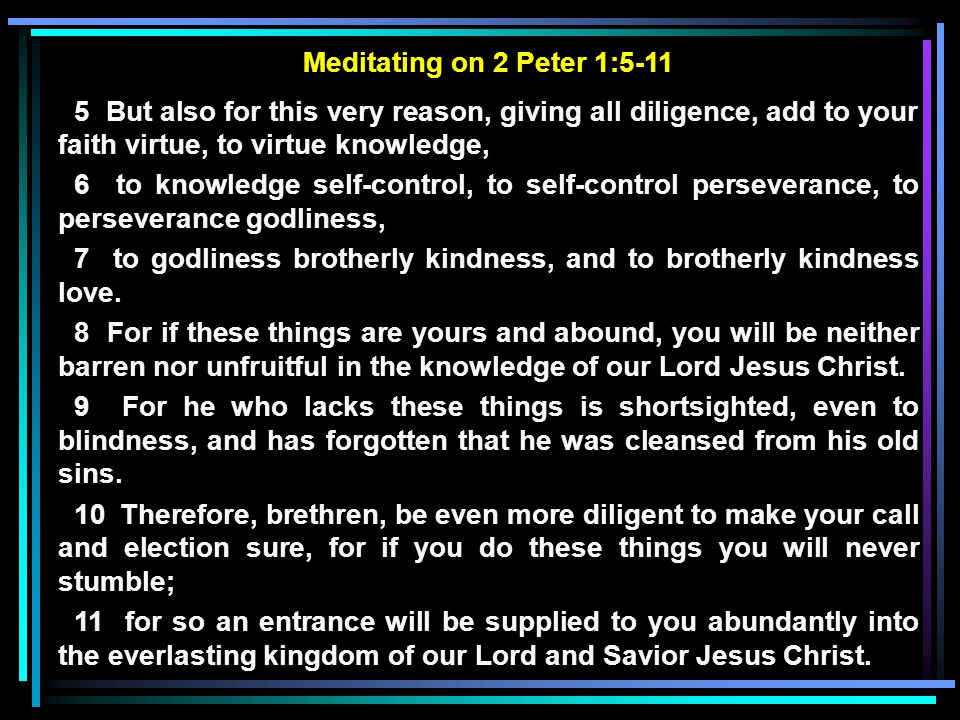 Meditating on 2 Peter 1:5-11

5 But also for this very reason, giving all diligence, add to your faith virtue, to virtue knowledge,

6 to knowledge self-control, to self-control perseverance, to perseverance godliness,

7 to godliness brotherly kindness, and to brotherly kindness love.

8 For if these things are yours and abound, you will be neither barren nor unfruitful in the knowledge of our Lord Jesus Christ.

9 For he who lacks these things is shortsighted, even to blindness, and has forgotten that he was cleansed from his old sins.

10 Therefore, brethren, be even more diligent to make your call and election sure, for if you do these things you will never stumble;

11 for so an entrance will be supplied to you abundantly into the everlasting kingdom of our Lord and Savior Jesus Christ.